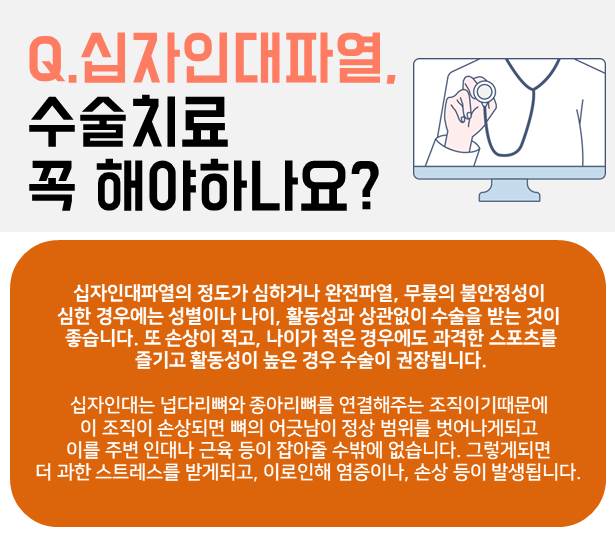 Q.십자인대파열,
수술치료
꼭 해야하나요?

십자인대파열의 정도가 심하거나 완전파열, 무릎의 불안정성이 심한 경우에는 성별이나 나이, 활동성과 상관없이 수술을 받는 것이 좋습니다. 또 손상이 적고, 나이가 적은 경우에도 과격한 스포츠를 즐기고 활동성이 높은 경우 수술이 권장됩니다.

십자인대는 넙다리뼈와 종아리뼈를 연결해주는 조직이기때문에 이 조직이 손상되면 뼈의 어긋남이 정상 범위를 벗어나게되고 이를 주변 인대나 근육 등이 잡아줄 수밖에 없습니다. 그렇게되면 더 과한 스트레스를 받게되고, 이로인해 염증이나, 손상 등이 발생됩니다.